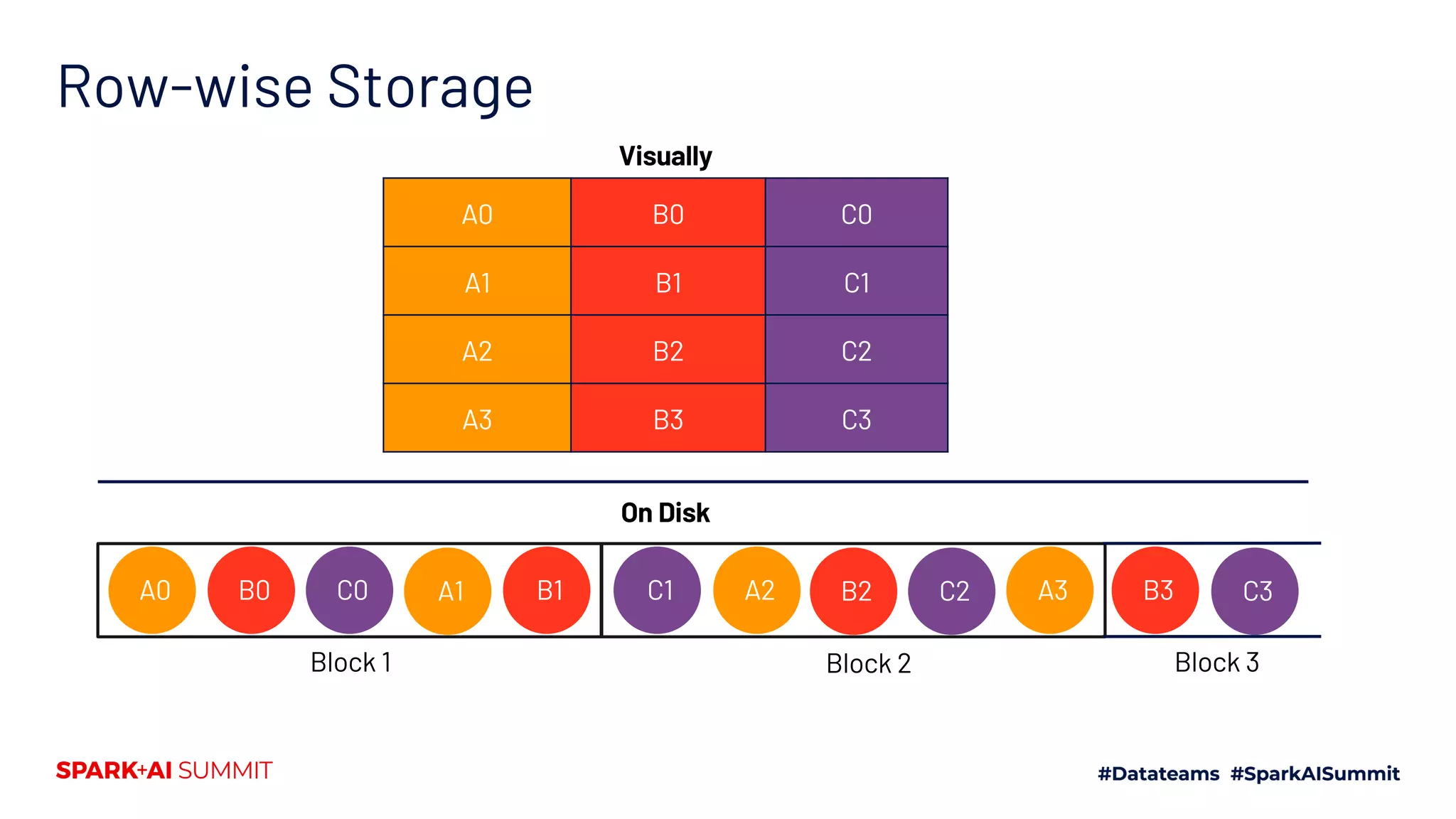 Row-wise Storage

Visually

| A0 | B0 | C0 |
|---|---|---|
| A1 | B1 | C1 |
| A2 | B2 | C2 |
| A3 | B3 | C3 |

On Disk

A0 B0 C0 A1 B1 C1 A2 B2 C2 A3 B3 C3

Block 1 Block 2 Block 3

SPARK+AI SUMMIT

#Datateams #SparkAISummit